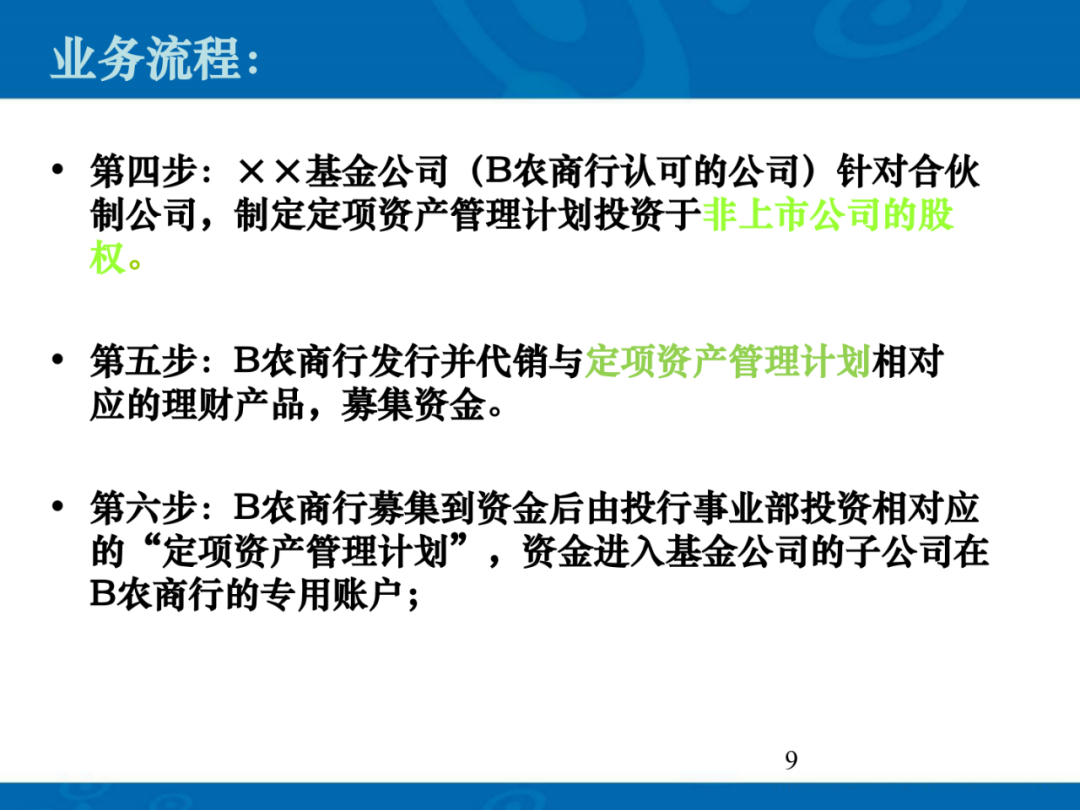 业务流程：

• 第四步：××基金公司（B农商行认可的公司）针对合伙制公司，制定定项资产管理计划投资于非上市公司的股权。

• 第五步：B农商行发行并代销与定项资产管理计划相对应的理财产品，募集资金。

• 第六步：B农商行募集到资金后由投行事业部投资相对应的“定项资产管理计划”，资金进入基金公司的子公司在B农商行的专用账户；

9